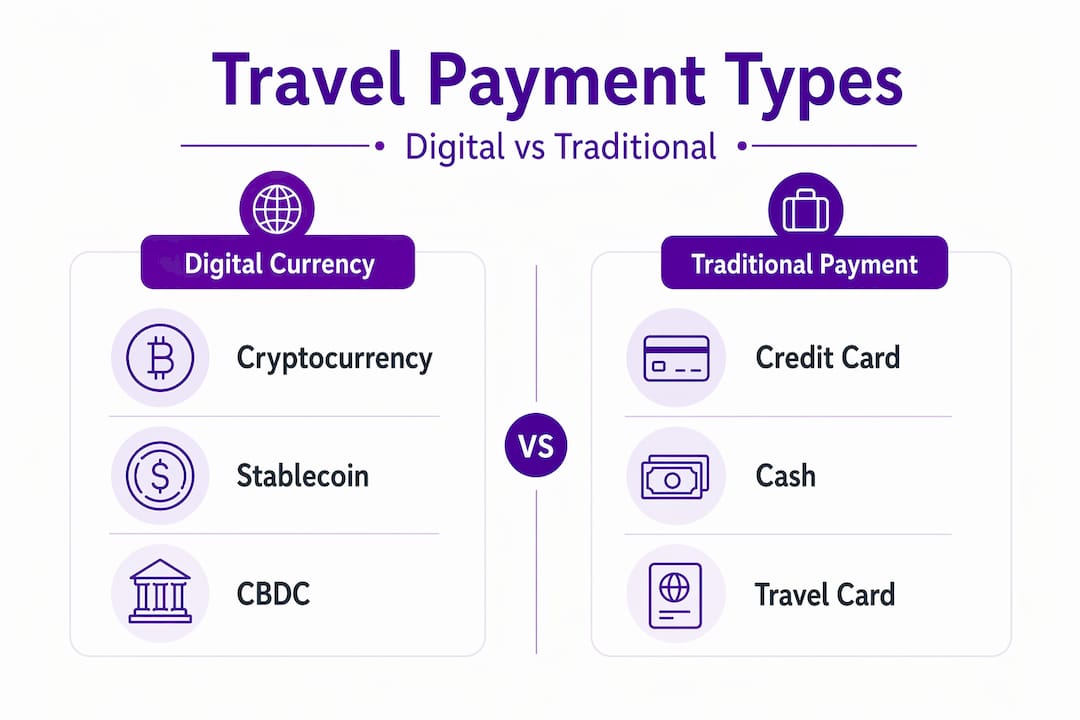 Travel Payment Types

Digital vs Traditional

Digital Currency

Cryptocurrency

Stablecoin

CBDC

VS

Traditional Payment

Credit Card

Cash

Travel Card